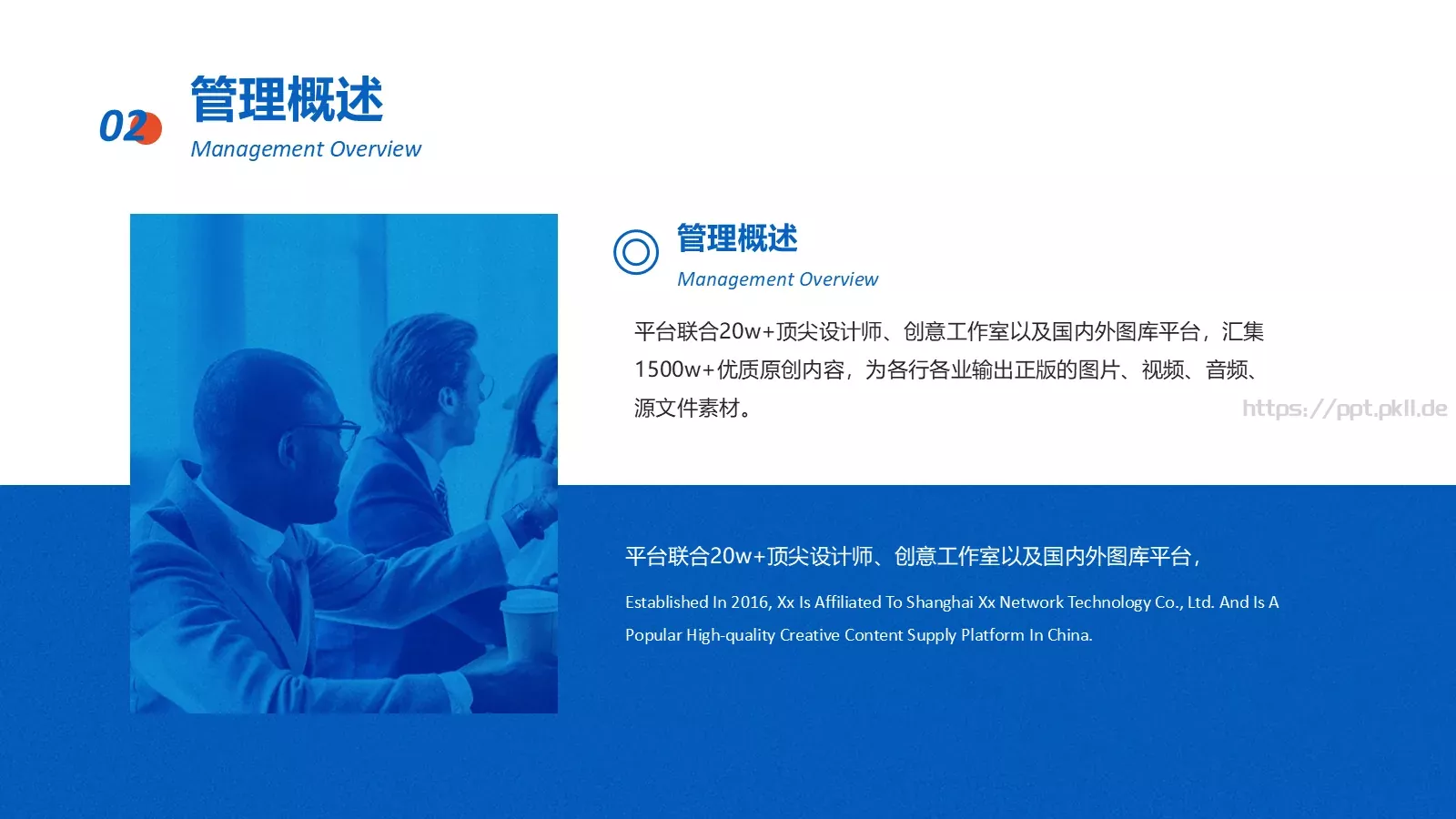 02 管理概述
Management Overview

管理概述
Management Overview

平台联合20w+顶尖设计师、创意工作室以及国内外图库平台，汇集1500w+优质原创内容，为各行各业输出正版的图片、视频、音频、源文件素材。

https://ppt.pkll.de

平台联合20w+顶尖设计师、创意工作室以及国内外图库平台，

Established In 2016, Xx Is Affiliated To Shanghai Xx Network Technology Co., Ltd. And Is A Popular High-quality Creative Content Supply Platform In China.